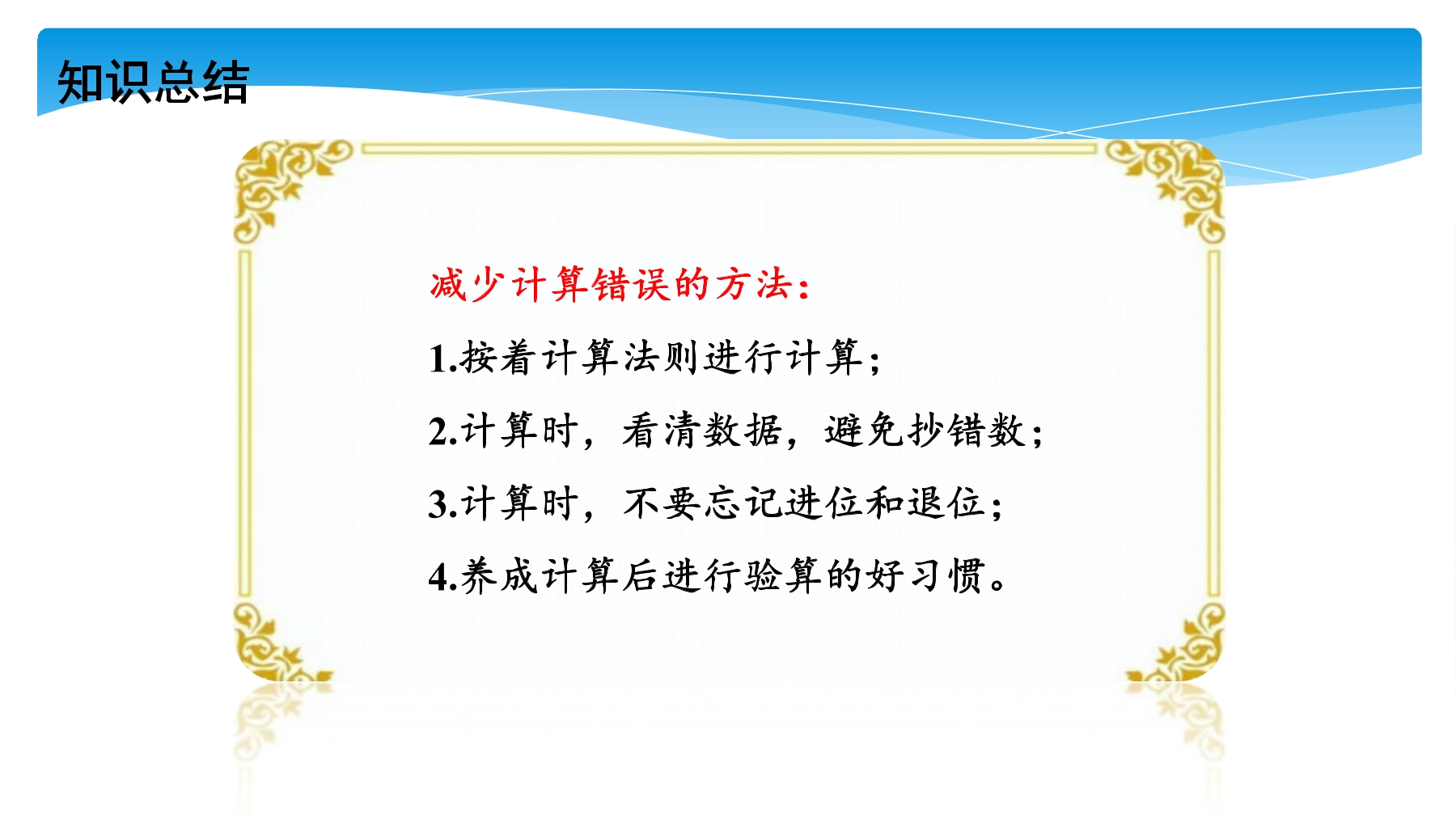 知识总结

减少计算错误的方法：

1.按着计算法则进行计算；

2.计算时，看清数据，避免抄错数；

3.计算时，不要忘记进位和退位；

4.养成计算后进行验算的好习惯。